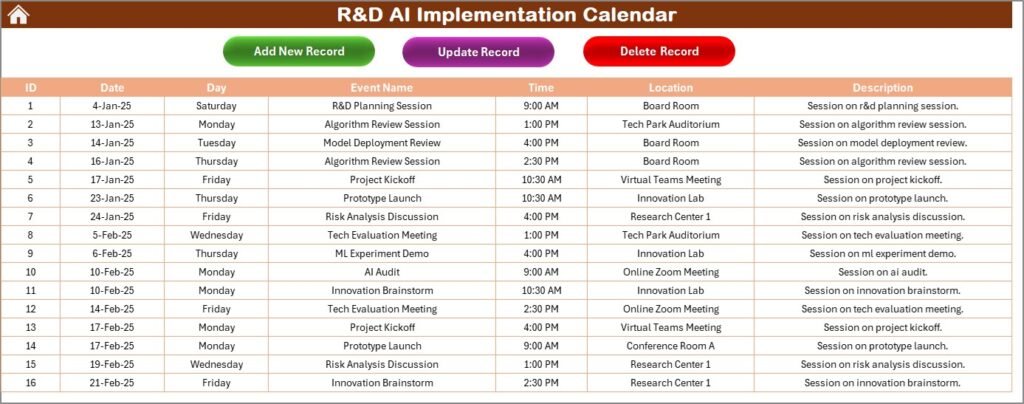 R&D AI Implementation Calendar

Add New Record

Update Record

Delete Record

| ID | Date | Day | Event Name | Time | Location | Description |
|---|---|---|---|---|---|---|
| 1 | 4-Jan-25 | Saturday | R&D Planning Session | 9:00 AM | Board Room | Session on r&d planning session. |
| 2 | 13-Jan-25 | Monday | Algorithm Review Session | 1:00 PM | Tech Park Auditorium | Session on algorithm review session. |
| 3 | 14-Jan-25 | Tuesday | Model Deployment Review | 4:00 PM | Board Room | Session on model deployment review. |
| 4 | 16-Jan-25 | Thursday | Algorithm Review Session | 2:30 PM | Board Room | Session on algorithm review session. |
| 5 | 17-Jan-25 | Friday | Project Kickoff | 10:30 AM | Virtual Teams Meeting | Session on project kickoff. |
| 6 | 23-Jan-25 | Thursday | Prototype Launch | 10:30 AM | Innovation Lab | Session on prototype launch. |
| 7 | 24-Jan-25 | Friday | Risk Analysis Discussion | 4:00 PM | Research Center 1 | Session on risk analysis discussion. |
| 8 | 5-Feb-25 | Wednesday | Tech Evaluation Meeting | 1:00 PM | Tech Park Auditorium | Session on tech evaluation meeting. |
| 9 | 6-Feb-25 | Thursday | ML Experiment Demo | 4:00 PM | Innovation Lab | Session on ml experiment demo. |
| 10 | 10-Feb-25 | Monday | AI Audit | 9:00 AM | Online Zoom Meeting | Session on ai audit. |
| 11 | 10-Feb-25 | Monday | Innovation Brainstorm | 10:30 AM | Innovation Lab | Session on innovation brainstorm. |
| 12 | 14-Feb-25 | Friday | Tech Evaluation Meeting | 2:30 PM | Online Zoom Meeting | Session on tech evaluation meeting. |
| 13 | 17-Feb-25 | Monday | Project Kickoff | 4:00 PM | Virtual Teams Meeting | Session on project kickoff. |
| 14 | 17-Feb-25 | Monday | Prototype Launch | 9:00 AM | Conference Room A | Session on prototype launch. |
| 15 | 19-Feb-25 | Wednesday | Risk Analysis Discussion | 1:00 PM | Research Center 1 | Session on risk analysis discussion. |
| 16 | 21-Feb-25 | Friday | Innovation Brainstorm | 2:30 PM | Research Center 1 | Session on innovation brainstorm. |